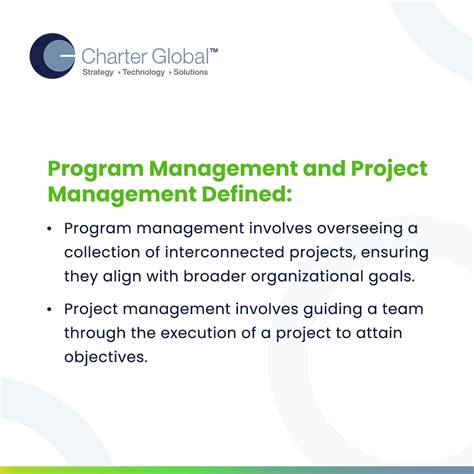 Charter Global™
Strategy • Technology • Solutions

Program Management and Project Management Defined:

• Program management involves overseeing a collection of interconnected projects, ensuring they align with broader organizational goals.

• Project management involves guiding a team through the execution of a project to attain objectives.